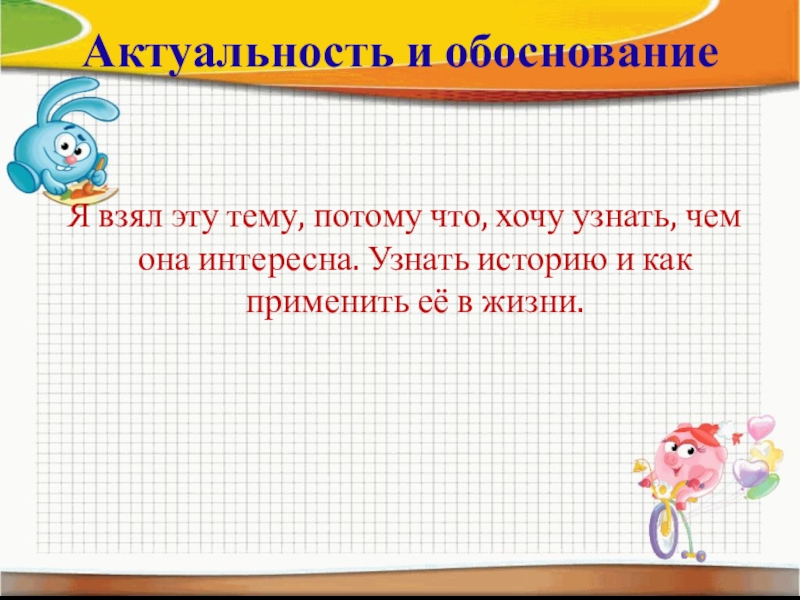 Актуальность и обоснование

Я взял эту тему, потому что, хочу узнать, чем она интересна. Узнать историю и как применить её в жизни.